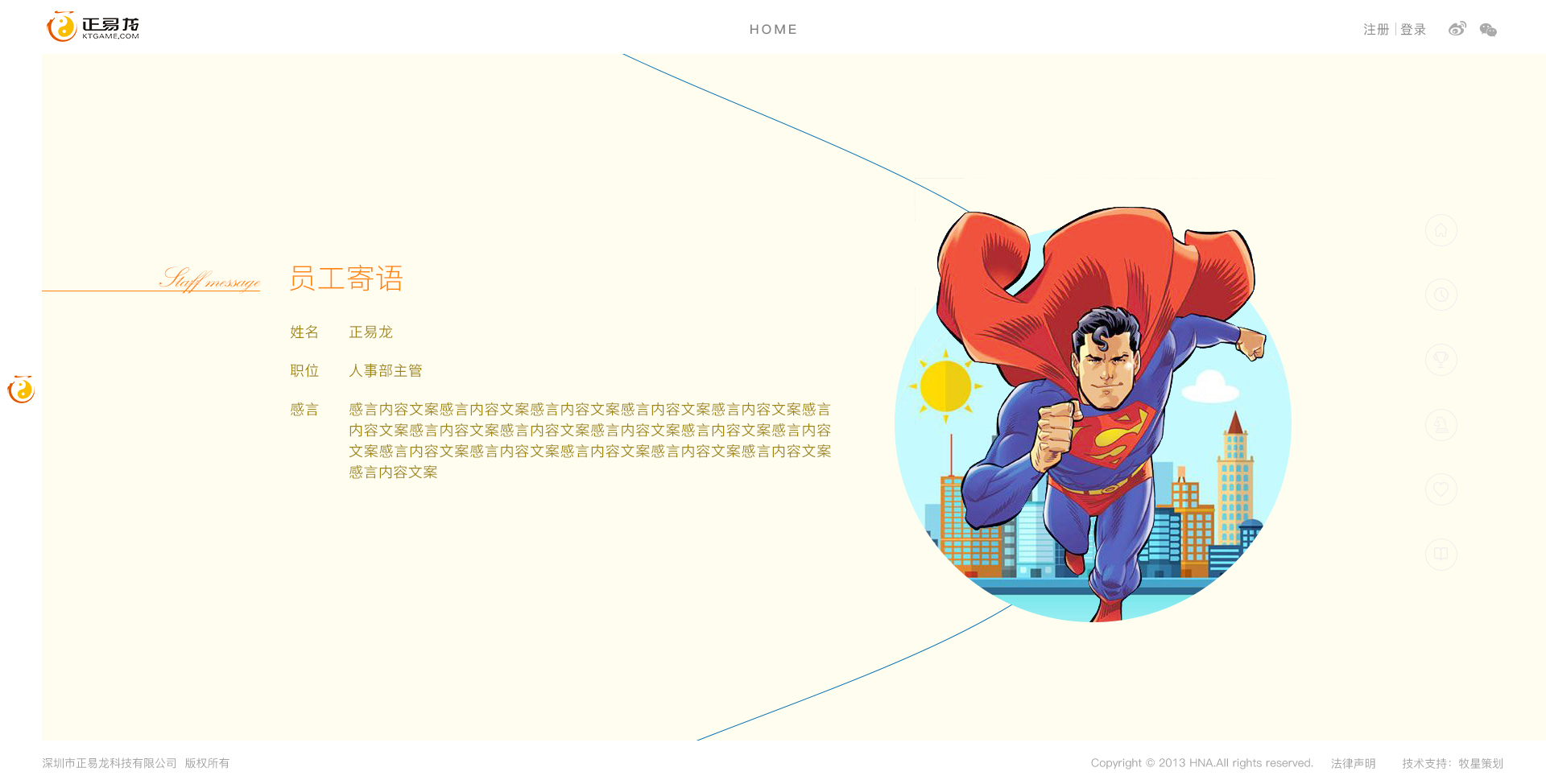 正易龙
KTGAME.COM

HOME

注册 | 登录

Staff message

员工寄语

姓名 正易龙

职位 人事部主管

感言 感言内容文案感言内容文案感言内容文案感言内容文案感言内容文案感言内容文案感言内容文案感言内容文案感言内容文案感言内容文案感言内容文案感言内容文案感言内容文案感言内容文案感言内容文案感言内容文案感言内容文案

深圳市正易龙科技有限公司 版权所有

Copyright © 2013 HNA.All rights reserved. 法律声明 技术支持：牧星策划